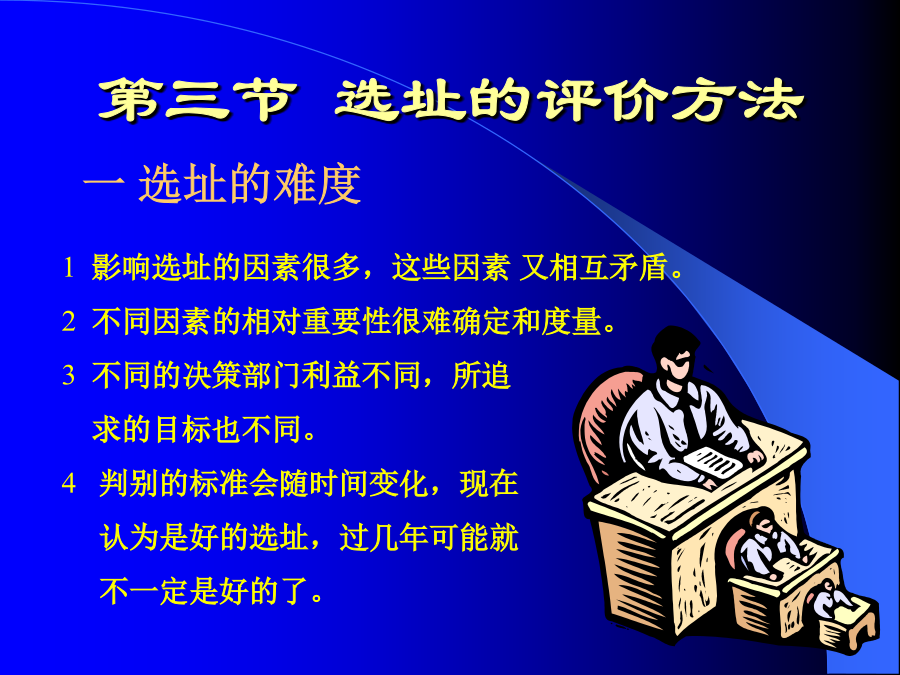 第三节 选址的评价方法

一 选址的难度

1 影响选址的因素很多，这些因素 又相互矛盾。

2 不同因素的相对重要性很难确定和度量。

3 不同的决策部门利益不同，所追求的目标也不同。

4 判别的标准会随时间变化，现在认为是好的选址，过几年可能就不一定是好的了。